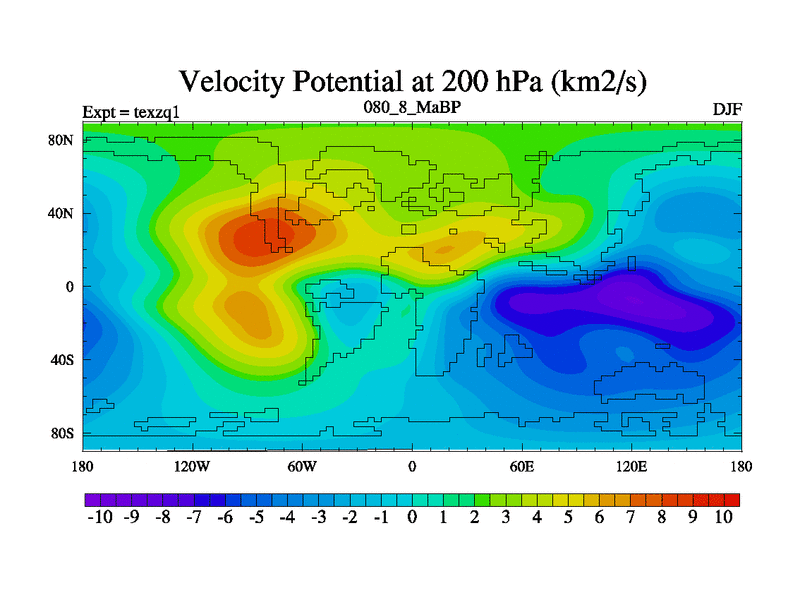 Velocity Potential at 200 hPa (km2/s)

Expt = texzq1

080_8_MaBP

DJF

80N

40N

0

40S

80S

180

120W

60W

0

60E

120E

180

-10 -9 -8 -7 -6 -5 -4 -3 -2 -1 0 1 2 3 4 5 6 7 8 9 10